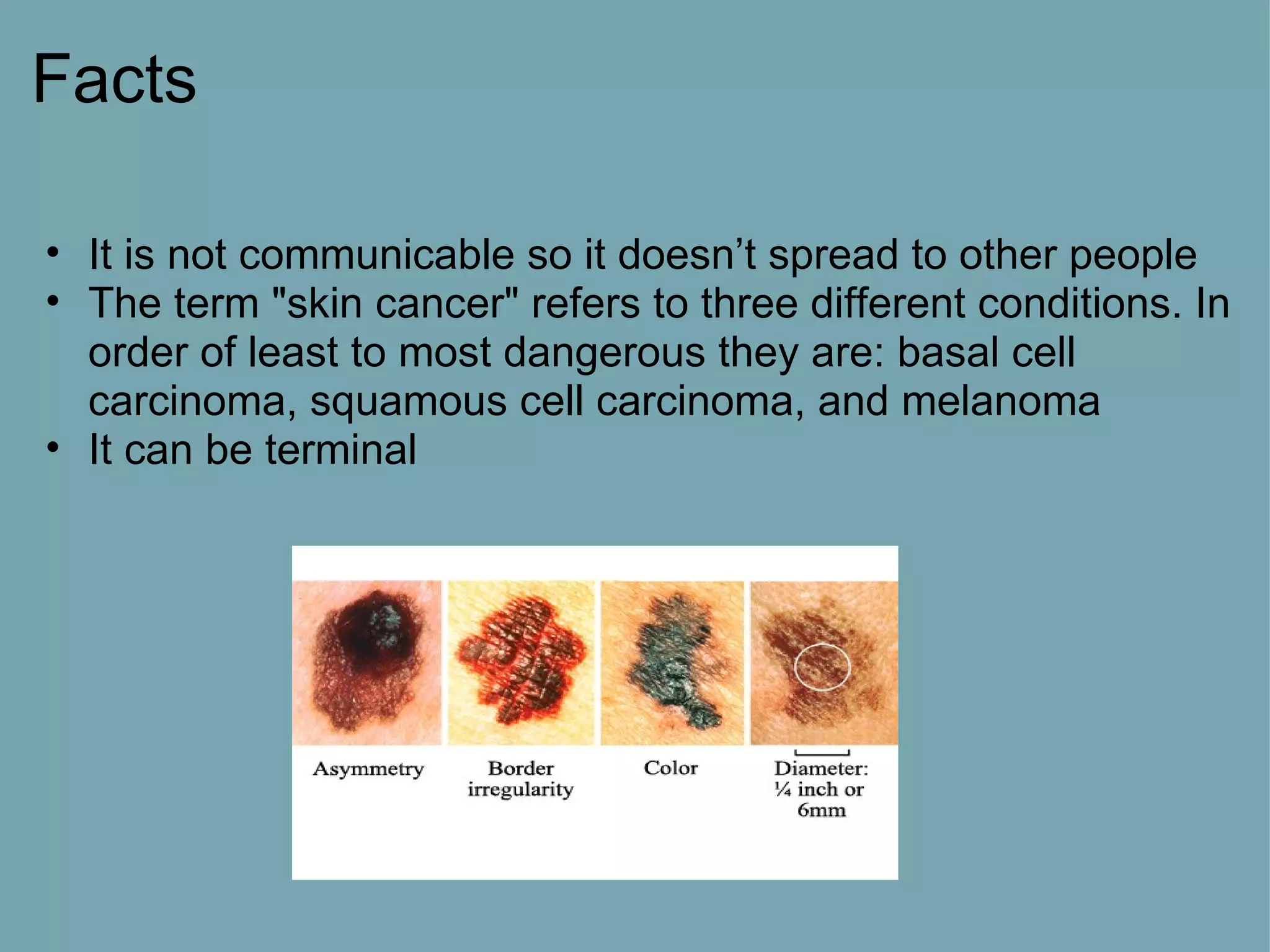 Facts

• It is not communicable so it doesn’t spread to other people
• The term "skin cancer" refers to three different conditions. In order of least to most dangerous they are: basal cell carcinoma, squamous cell carcinoma, and melanoma
• It can be terminal

Asymmetry

Border irregularity

Color

Diameter: ¼ inch or 6mm